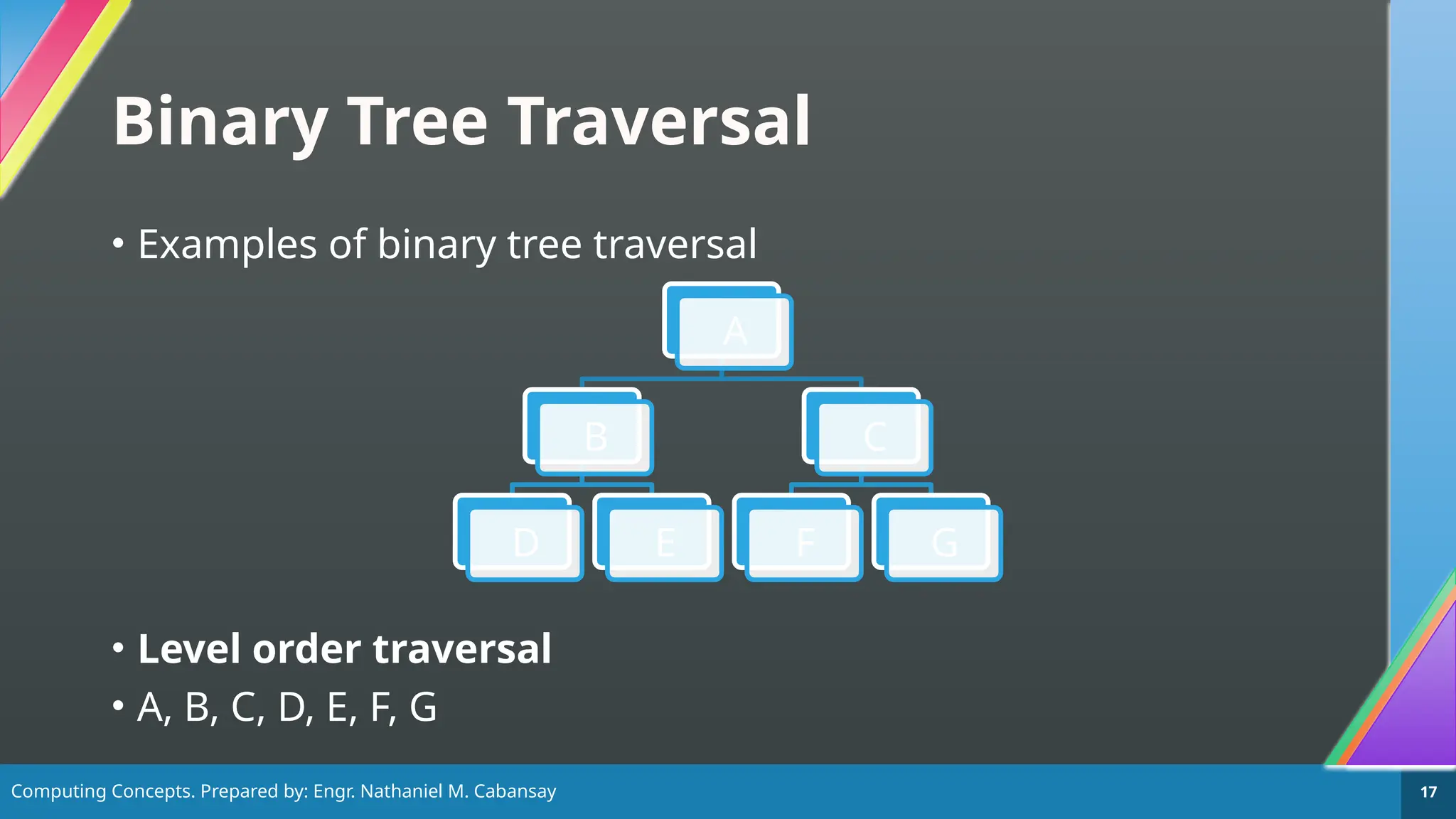 Binary Tree Traversal

• Examples of binary tree traversal

A

B

C

D

E

F

G

• Level order traversal

• A, B, C, D, E, F, G

Computing Concepts. Prepared by: Engr. Nathaniel M. Cabansay

17